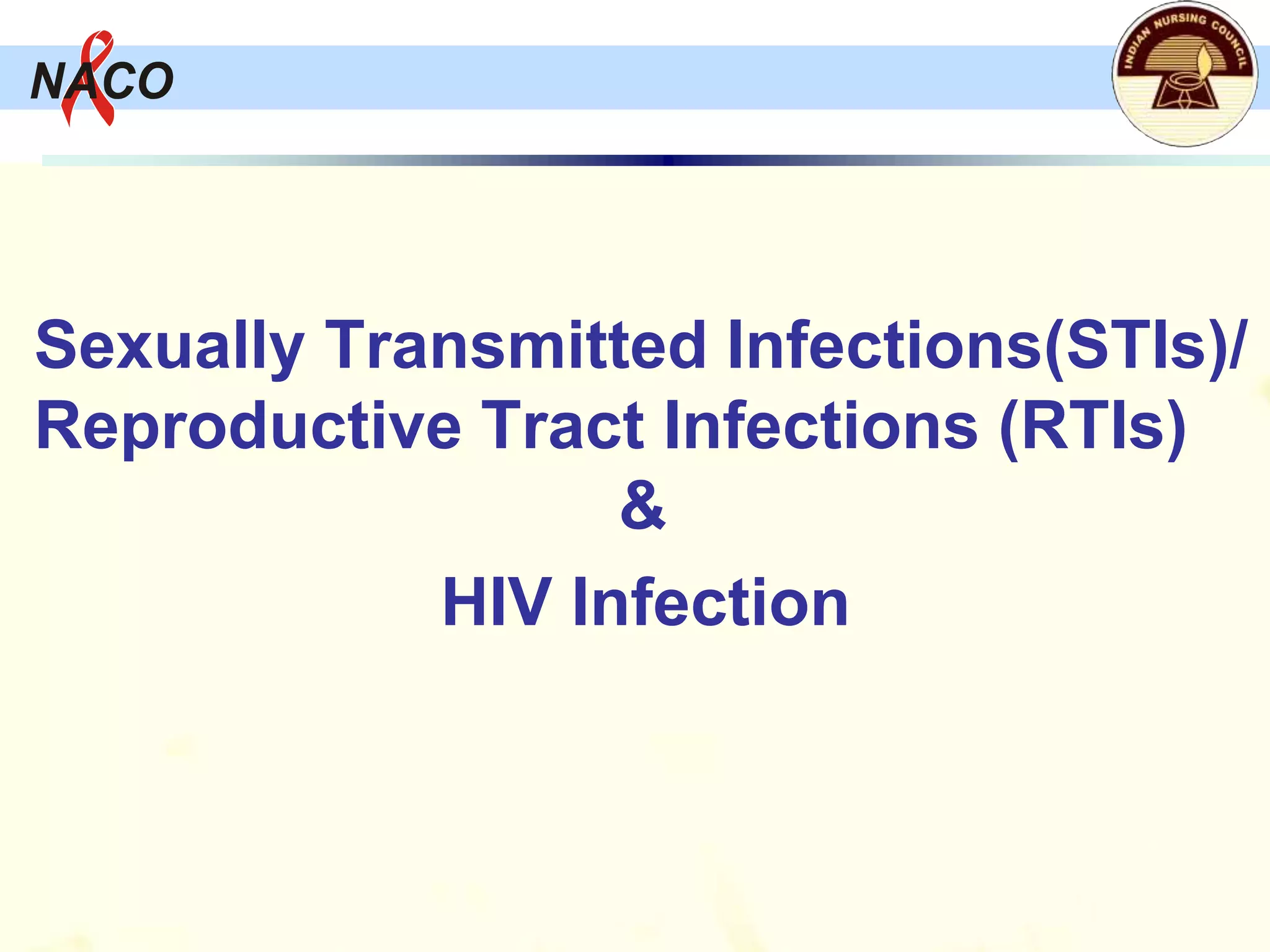 NACO

INDIAN NURSING COUNCIL

Sexually Transmitted Infections(STIs)/ Reproductive Tract Infections (RTIs)
&
HIV Infection